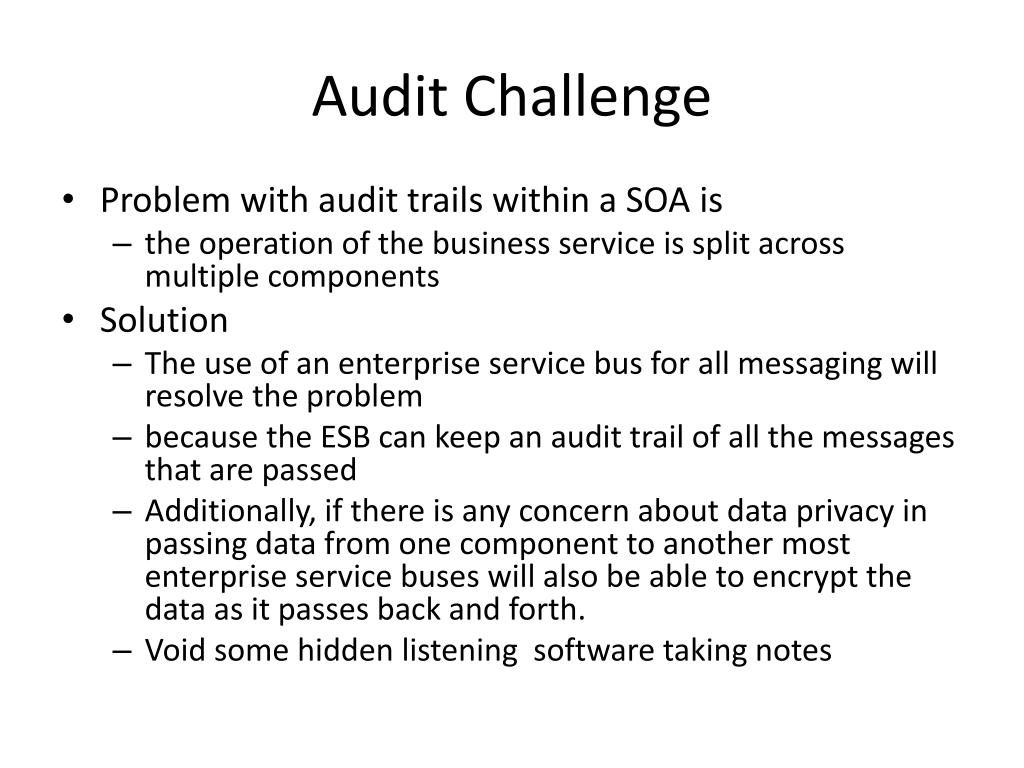 Audit Challenge

• Problem with audit trails within a SOA is
– the operation of the business service is split across multiple components
• Solution
– The use of an enterprise service bus for all messaging will resolve the problem
– because the ESB can keep an audit trail of all the messages that are passed
– Additionally, if there is any concern about data privacy in passing data from one component to another most enterprise service buses will also be able to encrypt the data as it passes back and forth.
– Void some hidden listening software taking notes